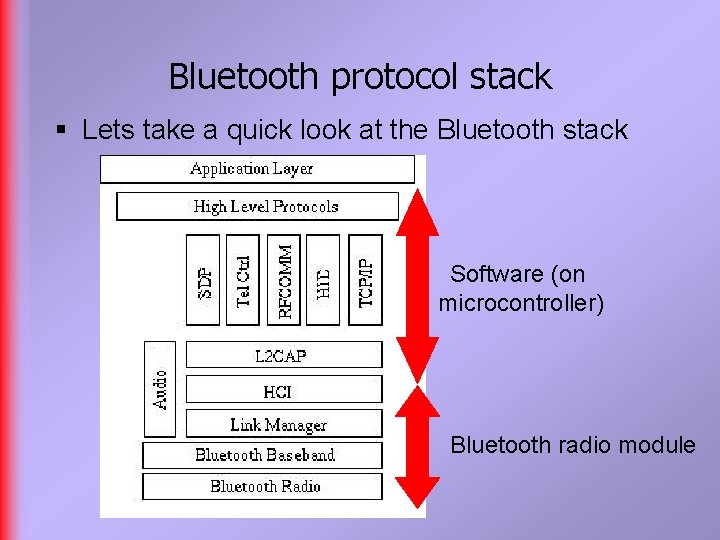 Bluetooth protocol stack

▪ Lets take a quick look at the Bluetooth stack

Application Layer

High Level Protocols

SDP

Tel Ctrl

RFCOMM

HID

TCP/IP

Audio

L2CAP

HCI

Link Manager

Bluetooth Baseband

Bluetooth Radio

Software (on microcontroller)

Bluetooth radio module